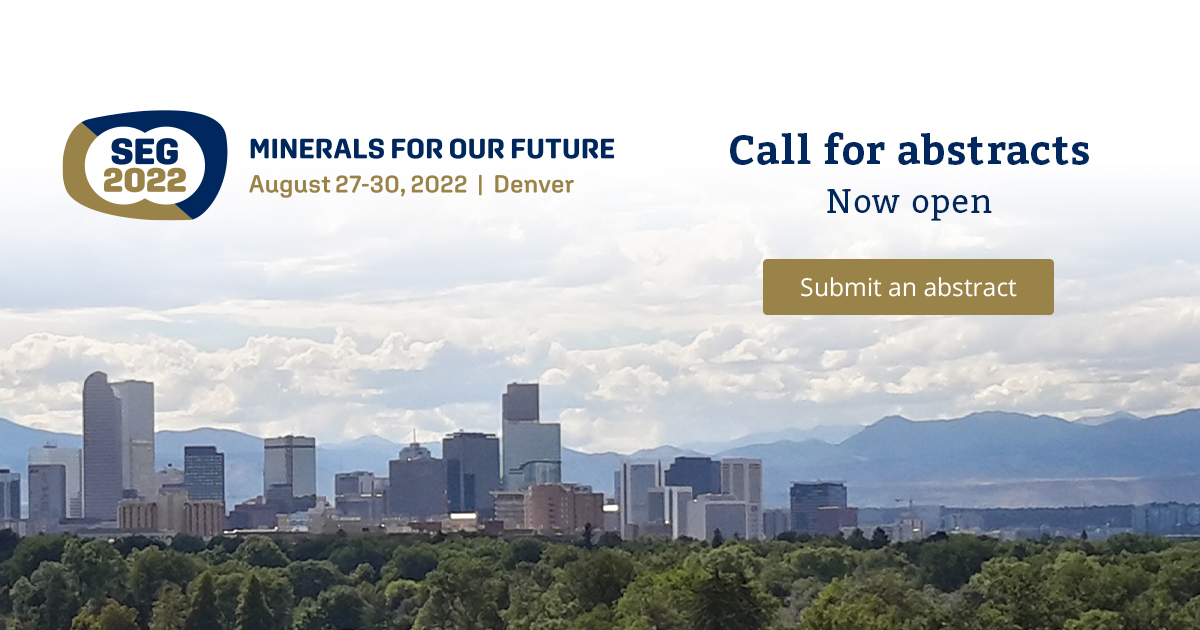 SEG 2022

MINERALS FOR OUR FUTURE
August 27-30, 2022 | Denver

Call for abstracts
Now open

Submit an abstract